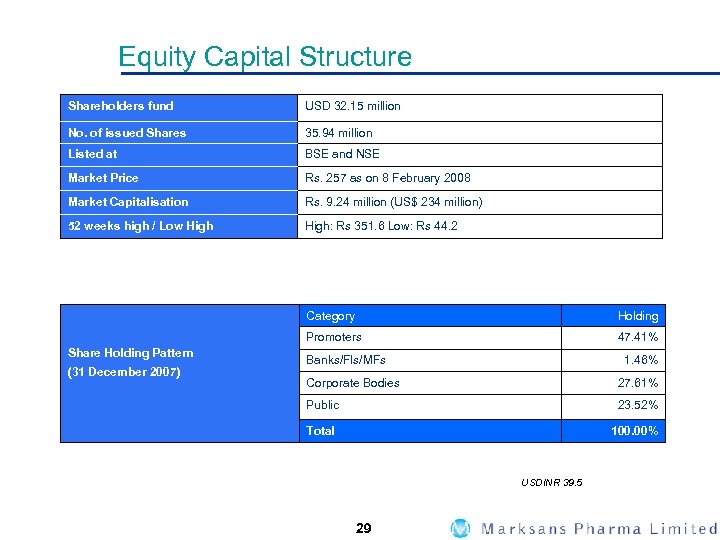 Equity Capital Structure

| Shareholders fund | USD 32.15 million |
|---|---|
| No. of issued Shares | 35.94 million |
| Listed at | BSE and NSE |
| Market Price | Rs. 257 as on 8 February 2008 |
| Market Capitalisation | Rs. 9.24 million (US$ 234 million) |
| 52 weeks high / Low High | High: Rs 351.6 Low: Rs 44.2 |

| Share Holding Pattern (31 December 2007) | Category | Holding |
|---|---|---|
| | Promoters | 47.41% |
| | Banks/FIs/MFs | 1.46% |
| | Corporate Bodies | 27.61% |
| | Public | 23.52% |
| | Total | 100.00% |

USDINR 39.5

29

Marksans Pharma Limited